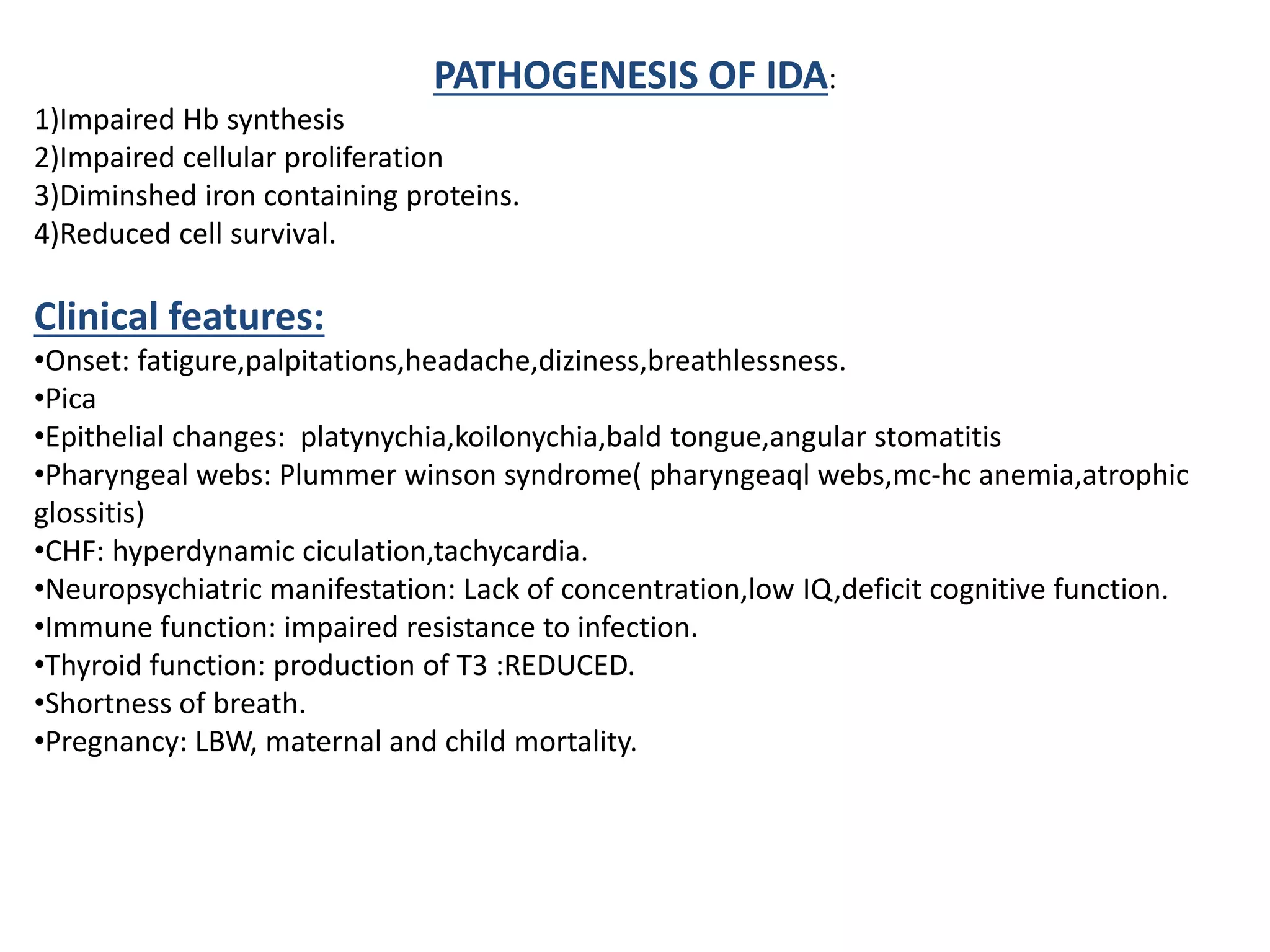 PATHOGENESIS OF IDA:

1)Impaired Hb synthesis
2)Impaired cellular proliferation
3)Diminshed iron containing proteins.
4)Reduced cell survival.

Clinical features:

•Onset: fatigure,palpitations,headache,diziness,breathlessness.
•Pica
•Epithelial changes: platynychia,koilonychia,bald tongue,angular stomatitis
•Pharyngeal webs: Plummer winson syndrome( pharyngeaql webs,mc-hc anemia,atrophic glossitis)
•CHF: hyperdynamic ciculation,tachycardia.
•Neuropsychiatric manifestation: Lack of concentration,low IQ,deficit cognitive function.
•Immune function: impaired resistance to infection.
•Thyroid function: production of T3 :REDUCED.
•Shortness of breath.
•Pregnancy: LBW, maternal and child mortality.